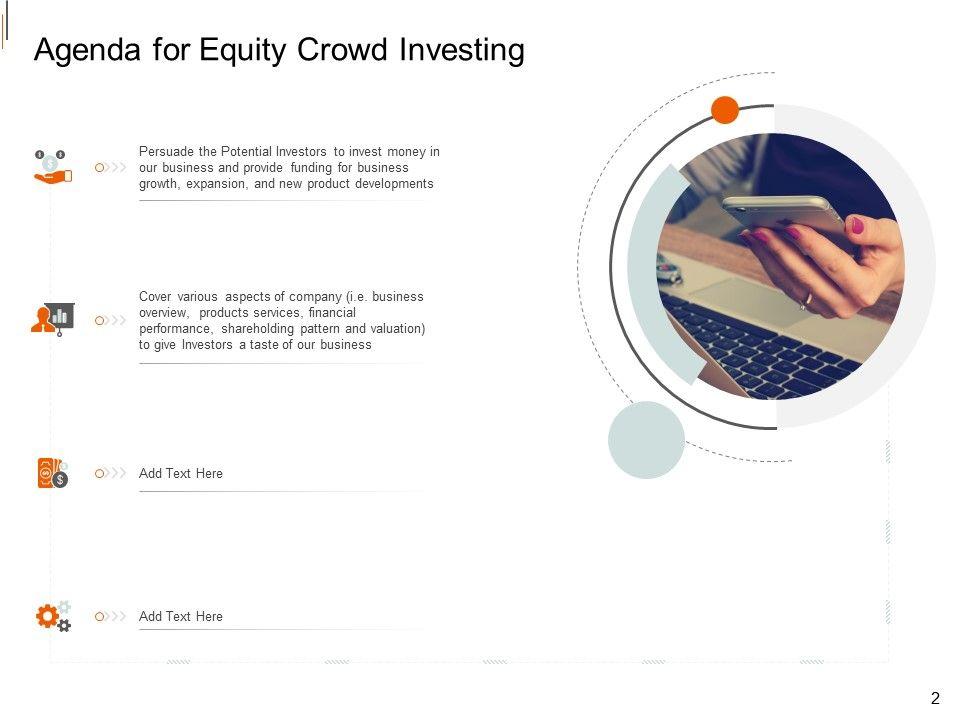 Agenda for Equity Crowd Investing

Persuade the Potential Investors to invest money in our business and provide funding for business growth, expansion, and new product developments

Cover various aspects of company (i.e. business overview, products services, financial performance, shareholding pattern and valuation) to give Investors a taste of our business

Add Text Here

Add Text Here

2